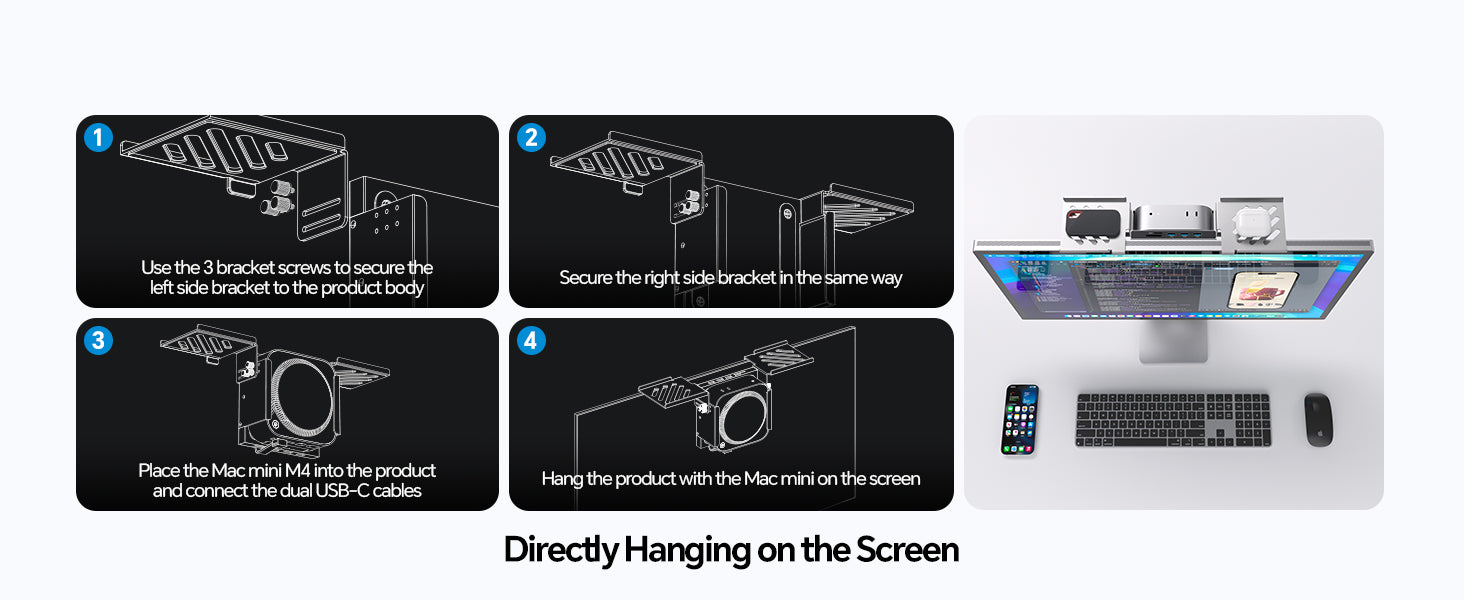 1
Use the 3 bracket screws to secure the left side bracket to the product body

2
Secure the right side bracket in the same way

3
Place the Mac mini M4 into the product and connect the dual USB-C cables

4
Hang the product with the Mac mini on the screen

Directly Hanging on the Screen